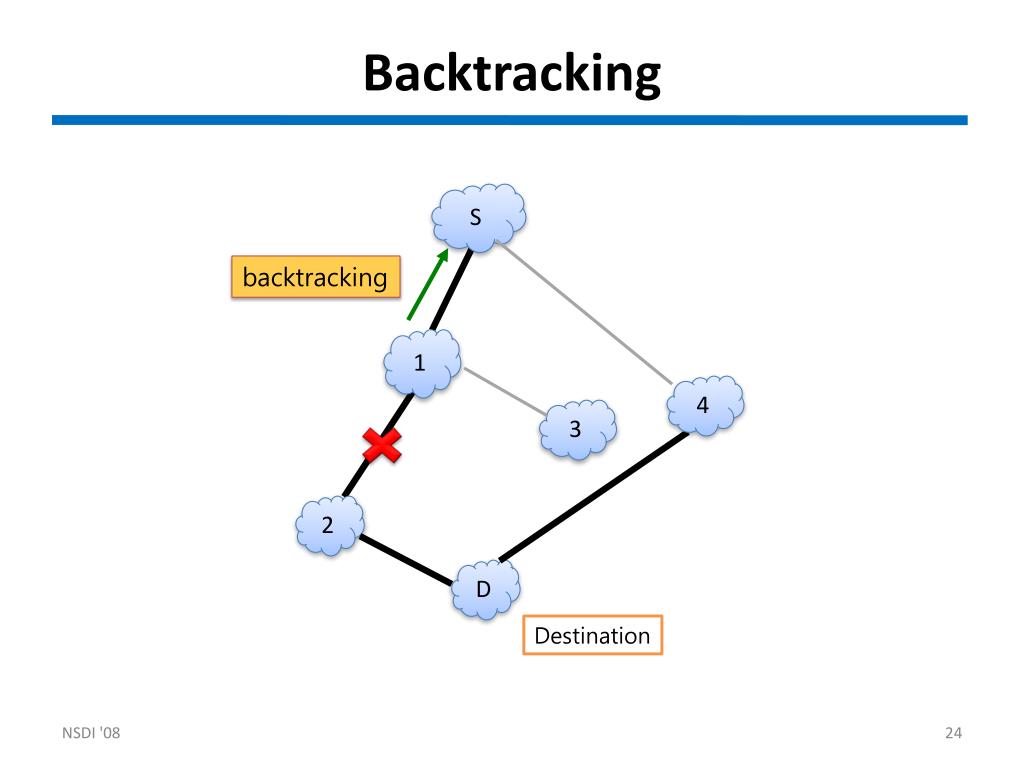 Backtracking

S

backtracking

1

4

3

2

D

Destination

NSDI '08

24